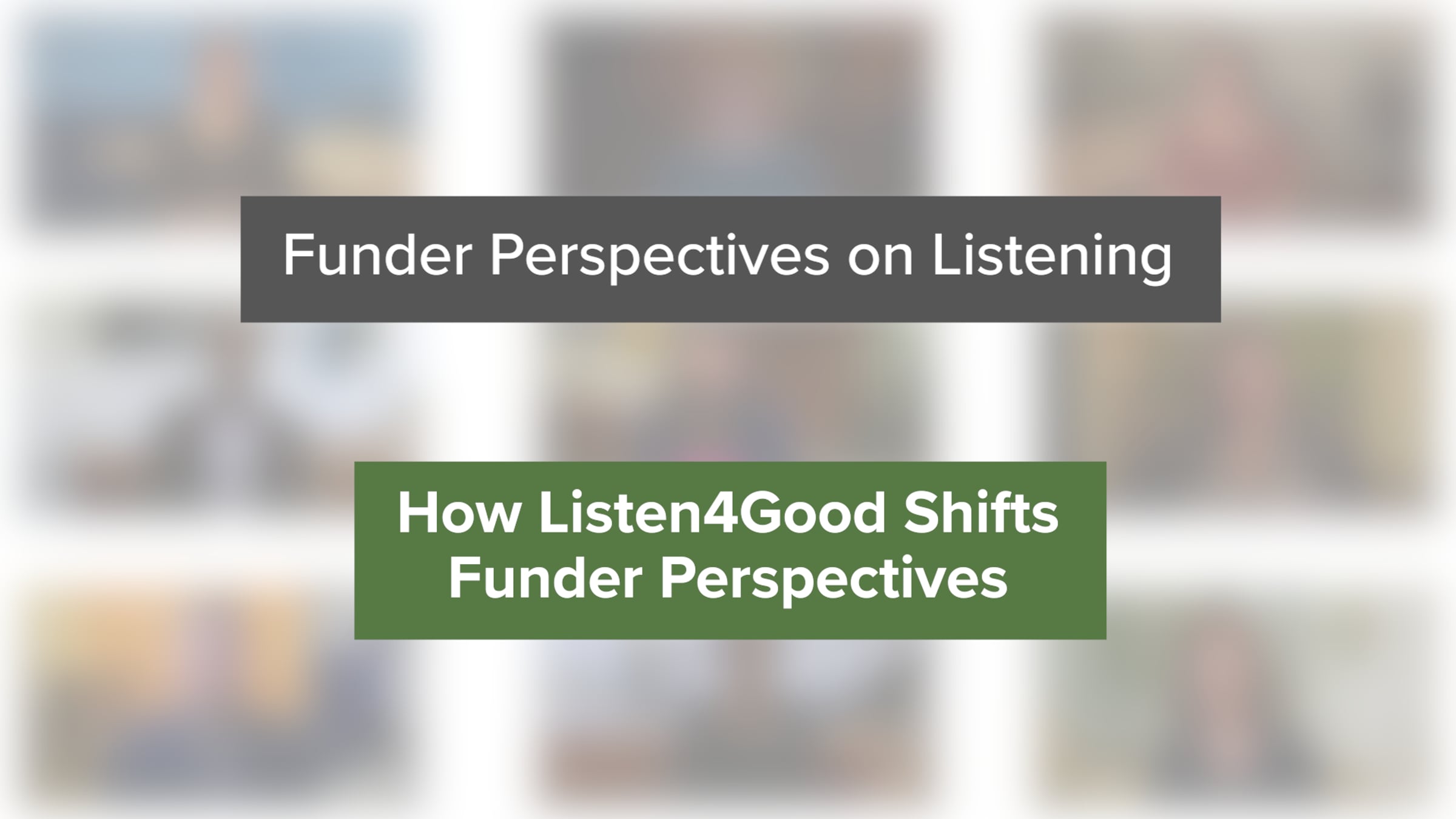 Funder Perspectives on Listening

How Listen4Good Shifts Funder Perspectives